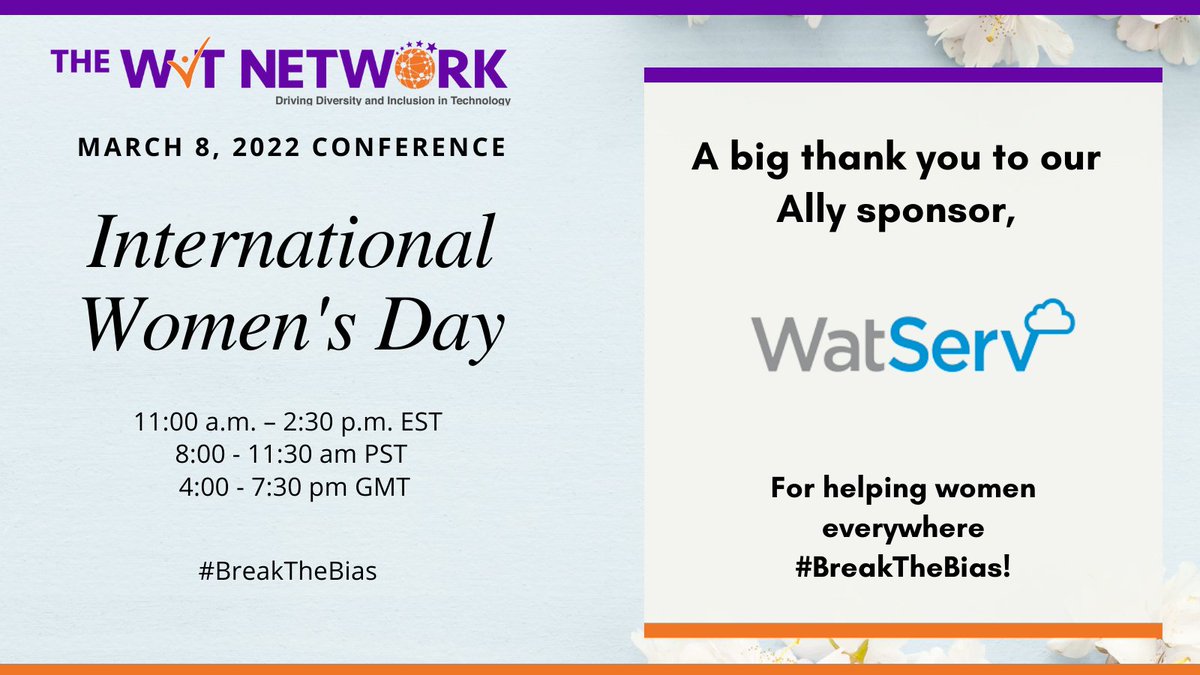 THE WIT NETWORK
Driving Diversity and Inclusion in Technology

MARCH 8, 2022 CONFERENCE

International Women's Day

11:00 a.m. – 2:30 p.m. EST
8:00 - 11:30 am PST
4:00 - 7:30 pm GMT

#BreakTheBias

A big thank you to our Ally sponsor,

WatServ

For helping women everywhere #BreakTheBias!